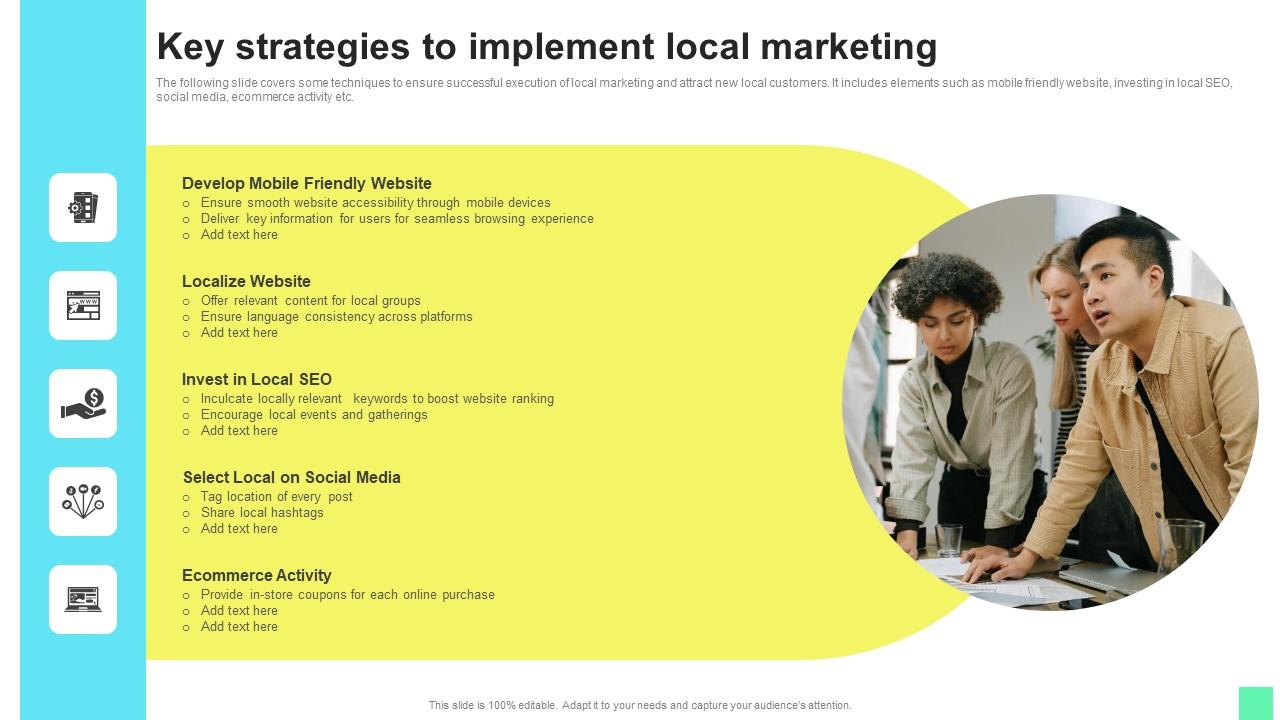 Key strategies to implement local marketing

The following slide covers some techniques to ensure successful execution of local marketing and attract new local customers. It includes elements such as mobile friendly website, investing in local SEO, social media, ecommerce activity etc.

Develop Mobile Friendly Website
○ Ensure smooth website accessibility through mobile devices
○ Deliver key information for users for seamless browsing experience
○ Add text here

Localize Website
○ Offer relevant content for local groups
○ Ensure language consistency across platforms
○ Add text here

Invest in Local SEO
○ Inculcate locally relevant keywords to boost website ranking
○ Encourage local events and gatherings
○ Add text here

Select Local on Social Media
○ Tag location of every post
○ Share local hashtags
○ Add text here

Ecommerce Activity
○ Provide in-store coupons for each online purchase
○ Add text here
○ Add text here

This slide is 100% editable. Adapt it to your needs and capture your audience's attention.